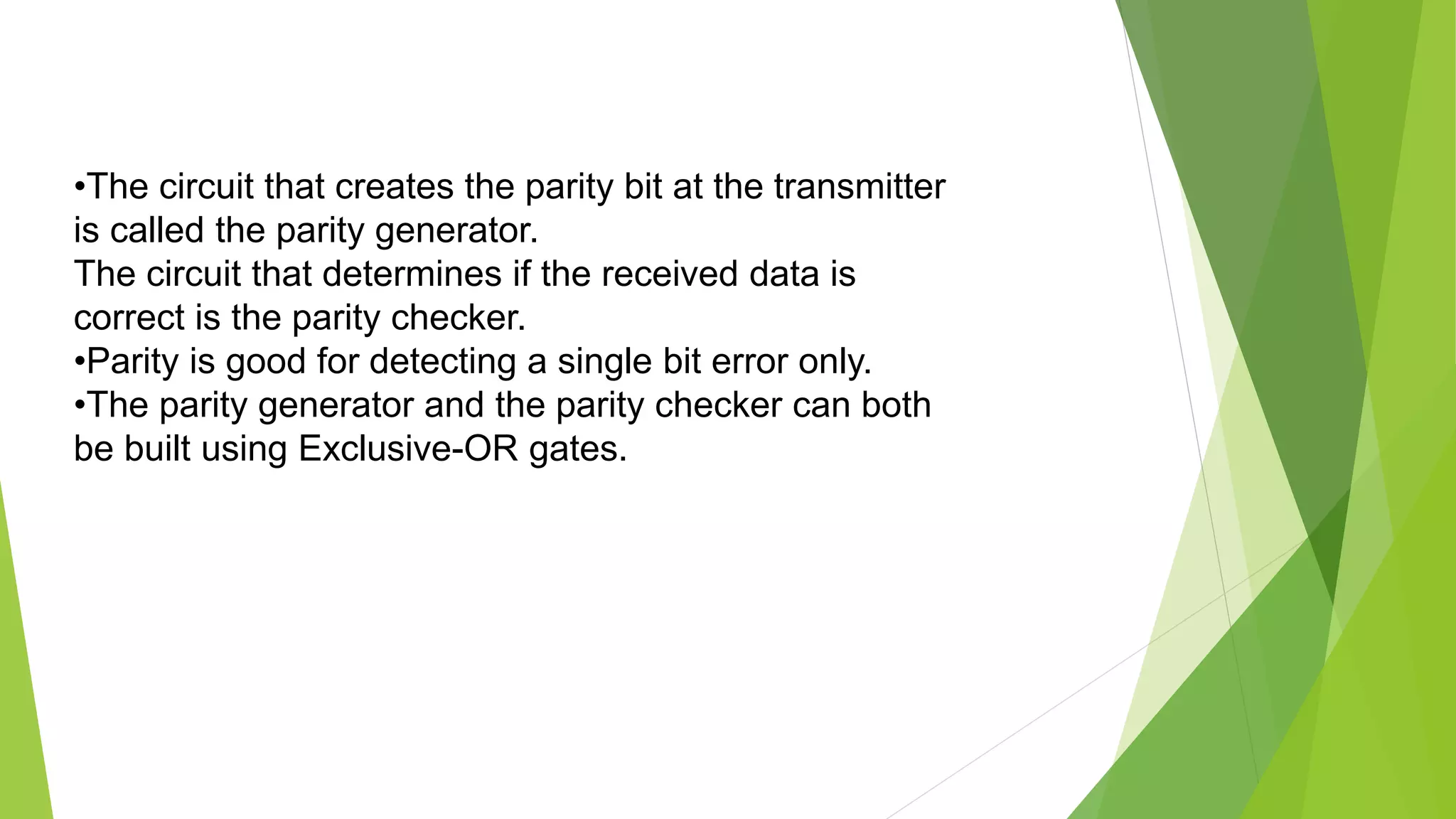 •The circuit that creates the parity bit at the transmitter is called the parity generator.
The circuit that determines if the received data is correct is the parity checker.
•Parity is good for detecting a single bit error only.
•The parity generator and the parity checker can both be built using Exclusive-OR gates.